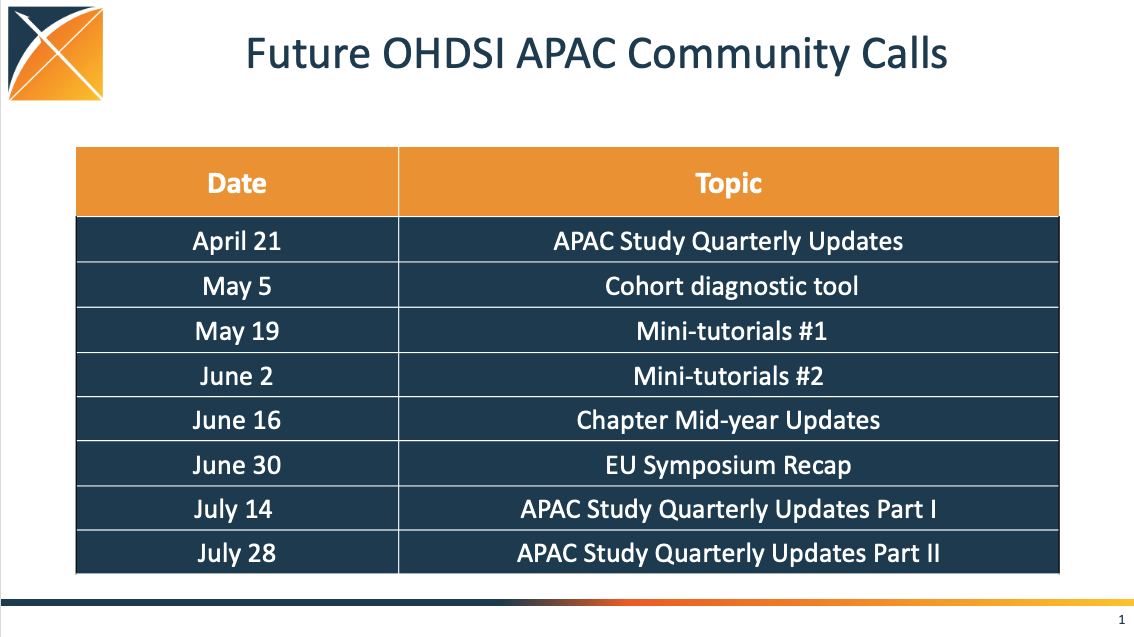 Future OHDSI APAC Community Calls

| Date | Topic |
|---|---|
| April 21 | APAC Study Quarterly Updates |
| May 5 | Cohort diagnostic tool |
| May 19 | Mini-tutorials #1 |
| June 2 | Mini-tutorials #2 |
| June 16 | Chapter Mid-year Updates |
| June 30 | EU Symposium Recap |
| July 14 | APAC Study Quarterly Updates Part I |
| July 28 | APAC Study Quarterly Updates Part II |

1